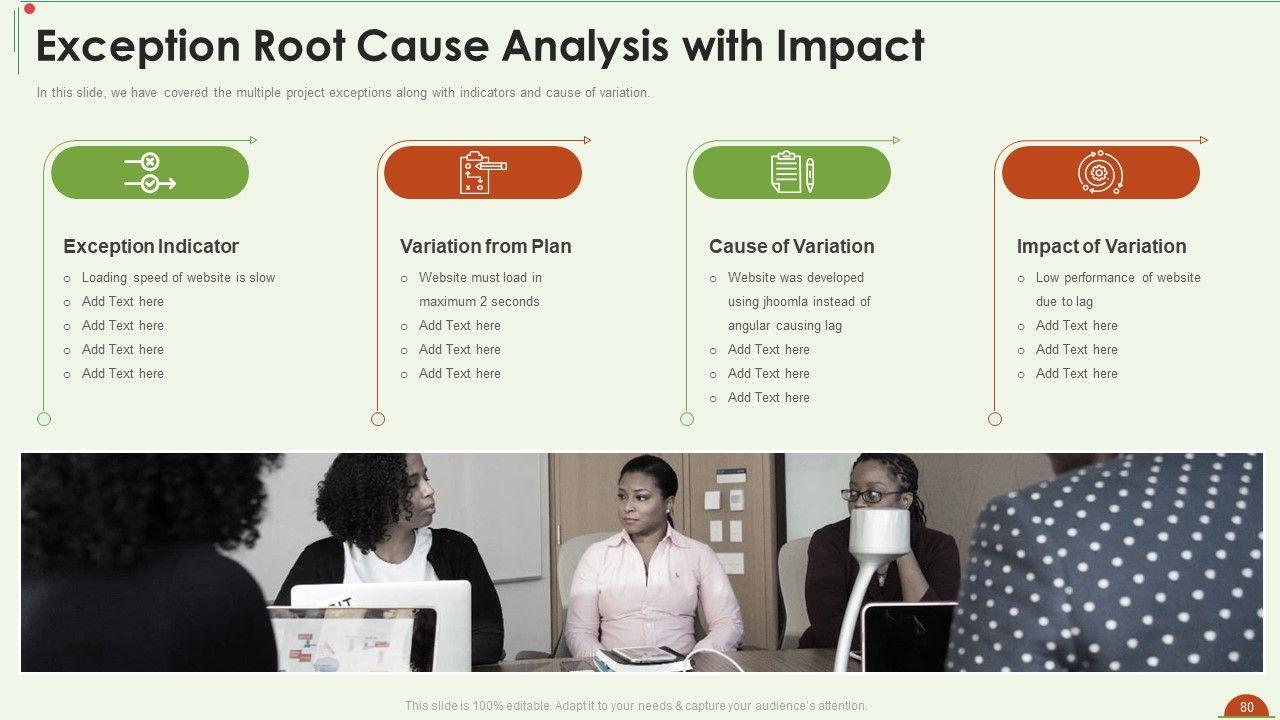 Exception Root Cause Analysis with Impact

In this slide, we have covered the multiple project exceptions along with indicators and cause of variation.

Exception Indicator

- Loading speed of website is slow
- Add Text here
- Add Text here
- Add Text here
- Add Text here

Variation from Plan

- Website must load in maximum 2 seconds
- Add Text here
- Add Text here
- Add Text here

Cause of Variation

- Website was developed using jhoomla instead of angular causing lag
- Add Text here
- Add Text here
- Add Text here

Impact of Variation

- Low performance of website due to lag
- Add Text here
- Add Text here
- Add Text here

This slide is 100% editable. Adapt it to your needs & capture your audience's attention.

80